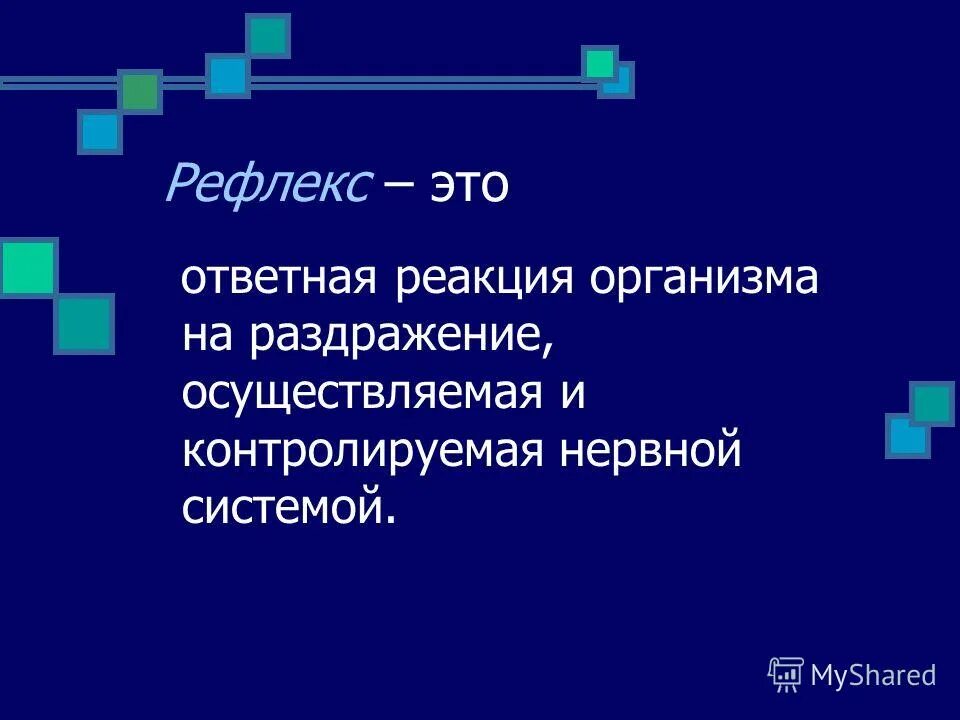 Рефлекс – это

ответная реакция организма на раздражение, осуществляемая и контролируемая нервной системой.

MyShared